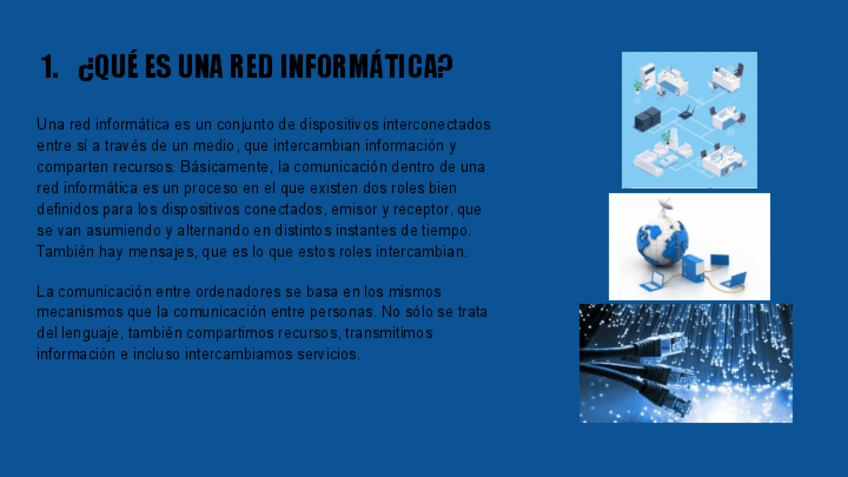 1. ¿QUÉ ES UNA RED INFORMÁTICA?

Una red informática es un conjunto de dispositivos interconectados entre sí a través de un medio, que intercambian información y comparten recursos. Básicamente, la comunicación dentro de una red informática es un proceso en el que existen dos roles bien definidos para los dispositivos conectados, emisor y receptor, que se van asumiendo y alternando en distintos instantes de tiempo. También hay mensajes, que es lo que estos roles intercambian.

La comunicación entre ordenadores se basa en los mismos mecanismos que la comunicación entre personas. No sólo se trata del lenguaje, también compartimos recursos, transmitimos información e incluso intercambiamos servicios.